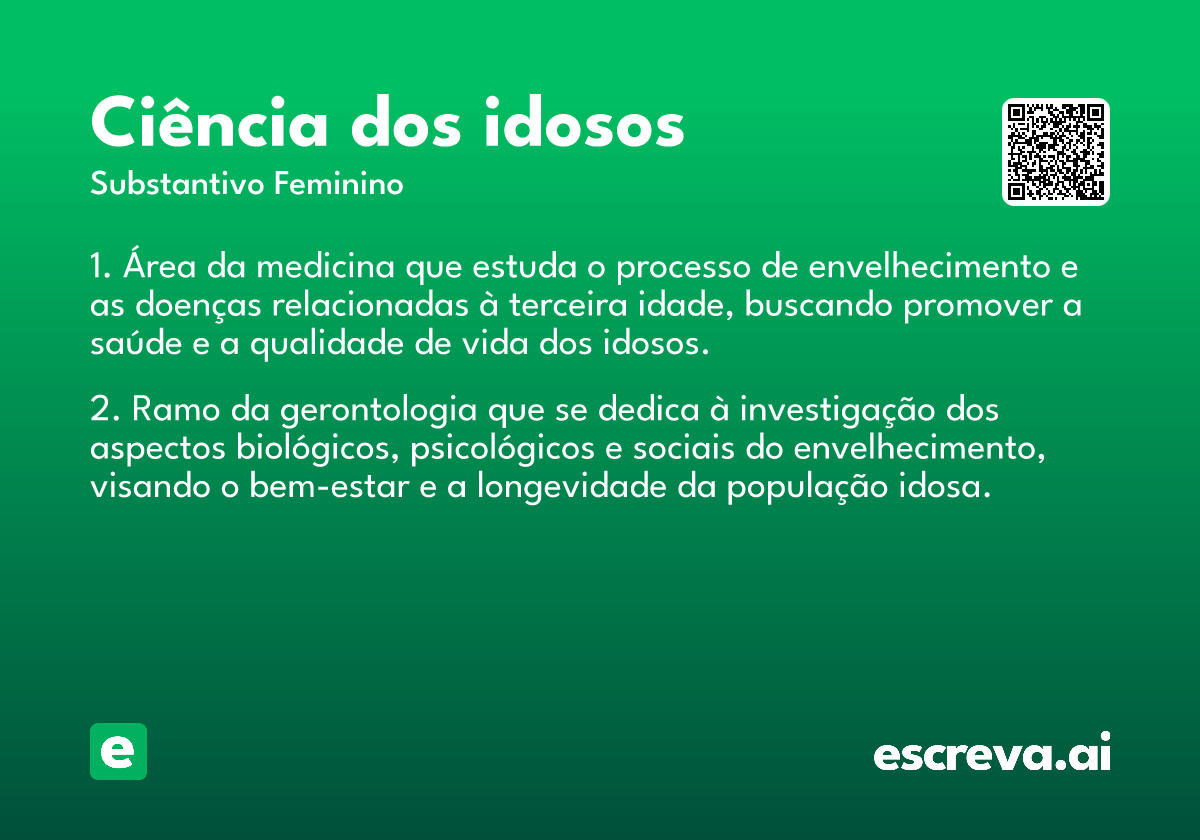 Ciência dos idosos
Substantivo Feminino

1. Área da medicina que estuda o processo de envelhecimento e as doenças relacionadas à terceira idade, buscando promover a saúde e a qualidade de vida dos idosos.

2. Ramo da gerontologia que se dedica à investigação dos aspectos biológicos, psicológicos e sociais do envelhecimento, visando o bem-estar e a longevidade da população idosa.

e

escreva.ai